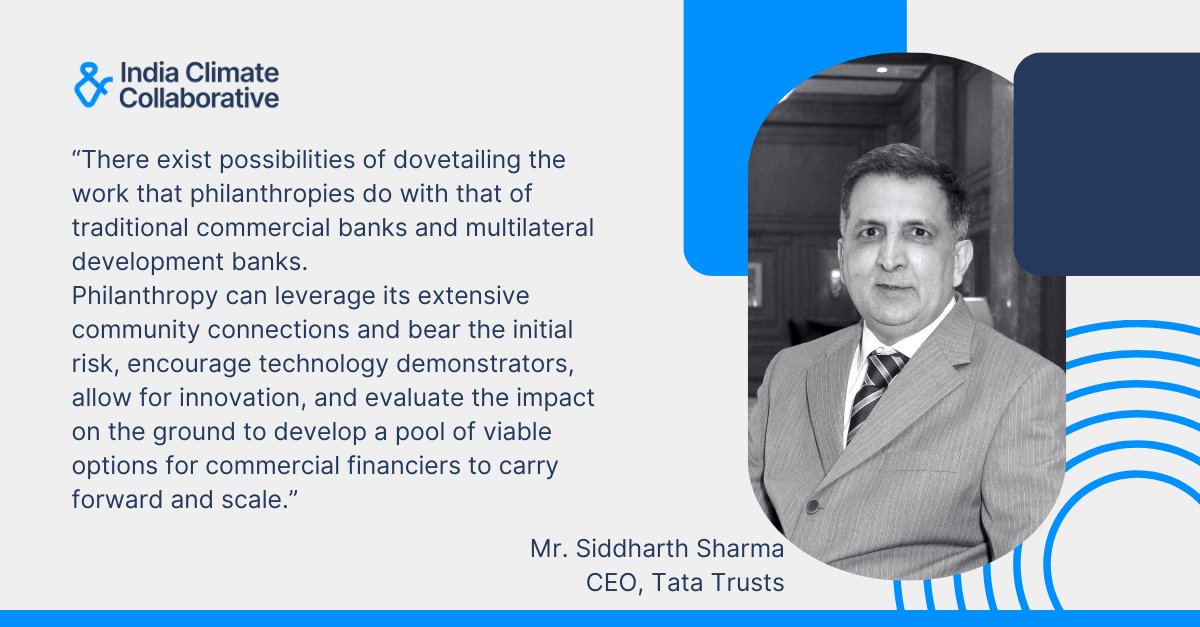 India Climate Collaborative

“There exist possibilities of dovetailing the work that philanthropies do with that of traditional commercial banks and multilateral development banks.
Philanthropy can leverage its extensive community connections and bear the initial risk, encourage technology demonstrators, allow for innovation, and evaluate the impact on the ground to develop a pool of viable options for commercial financiers to carry forward and scale.”

Mr. Siddharth Sharma
CEO, Tata Trusts